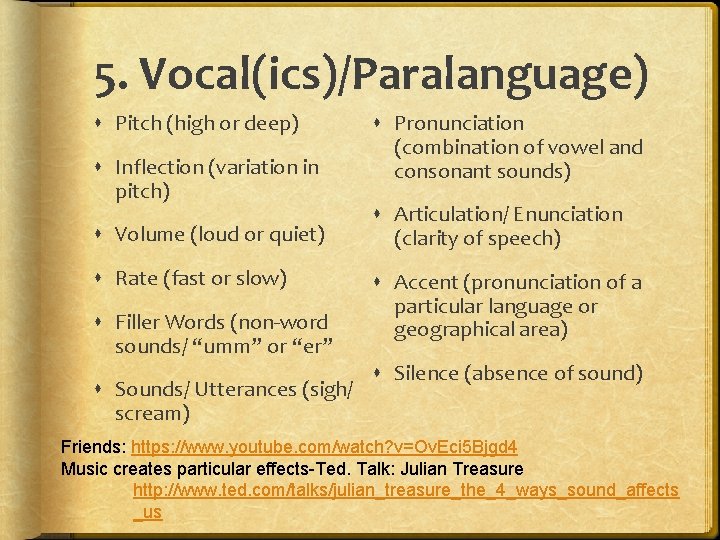 5. Vocal(ics)/Paralanguage)

- Pitch (high or deep)
- Inflection (variation in pitch)
- Volume (loud or quiet)
- Rate (fast or slow)
- Filler Words (non-word sounds/ “umm” or “er”
- Sounds/ Utterances (sigh/ scream)

- Pronunciation (combination of vowel and consonant sounds)
- Articulation/ Enunciation (clarity of speech)
- Accent (pronunciation of a particular language or geographical area)
- Silence (absence of sound)

Friends: https://www.youtube.com/watch?v=OvEci5Bjgd4
Music creates particular effects-Ted. Talk: Julian Treasure
http://www.ted.com/talks/julian_treasure_the_4_ways_sound_affects_us